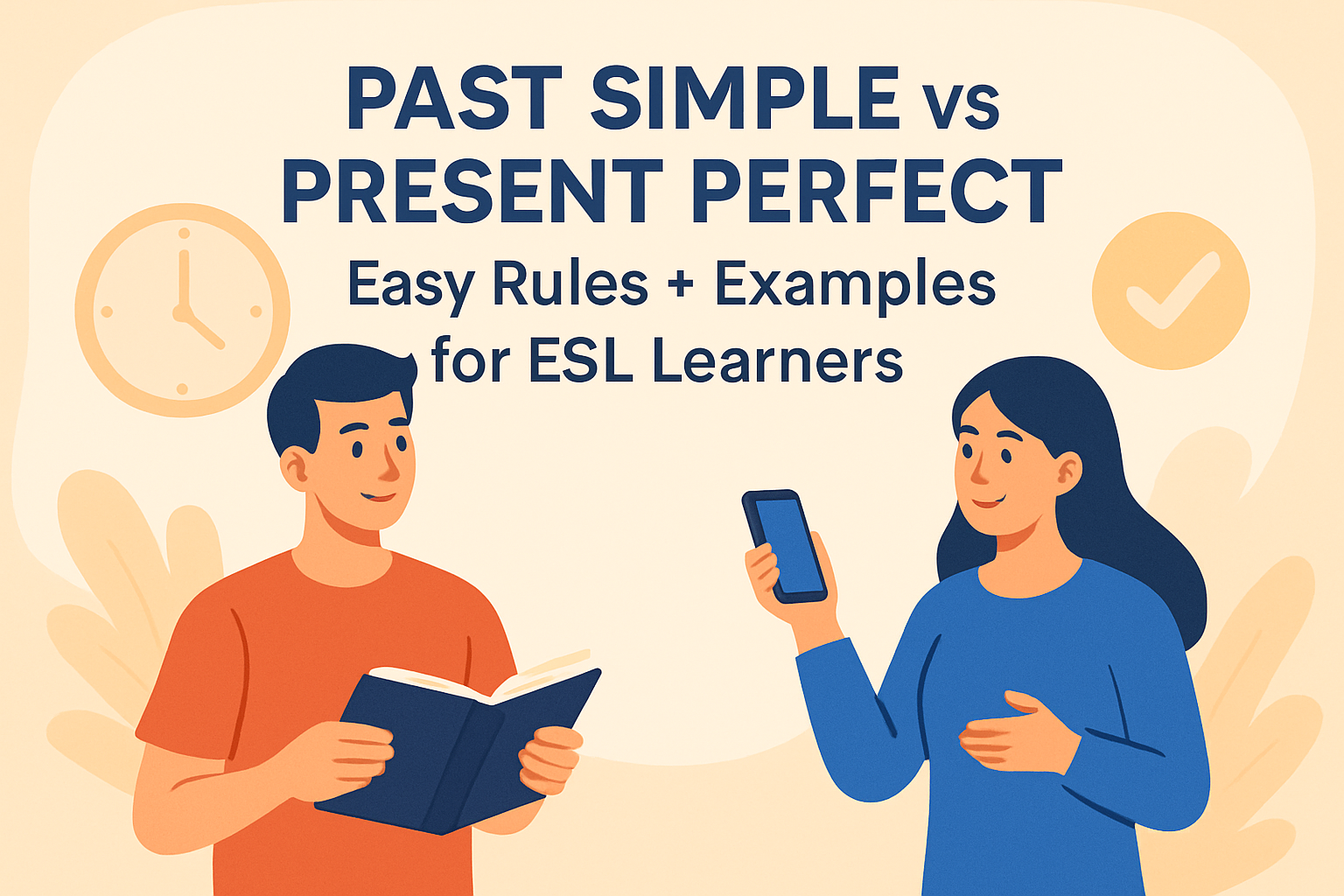 PAST SIMPLE vs PRESENT PERFECT

Easy Rules + Examples for ESL Learners